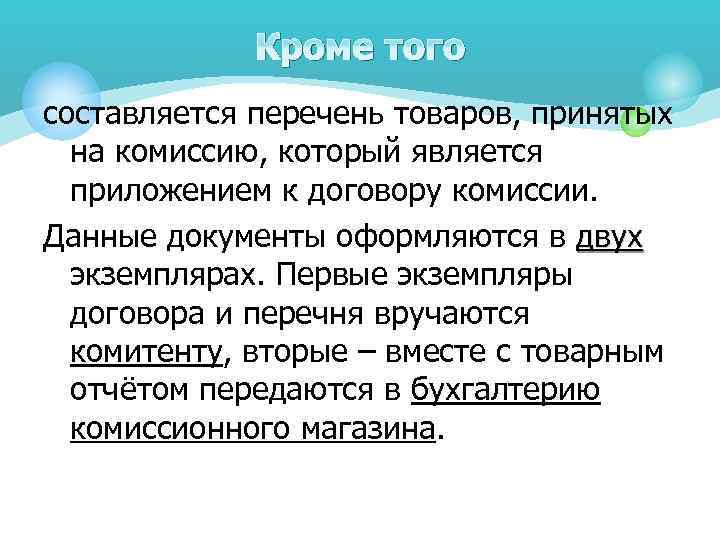 Кроме того

составляется перечень товаров, принятых на комиссию, который является приложением к договору комиссии.

Данные документы оформляются в двух экземплярах. Первые экземпляры договора и перечня вручаются комитенту, вторые – вместе с товарным отчётом передаются в бухгалтерию комиссионного магазина.